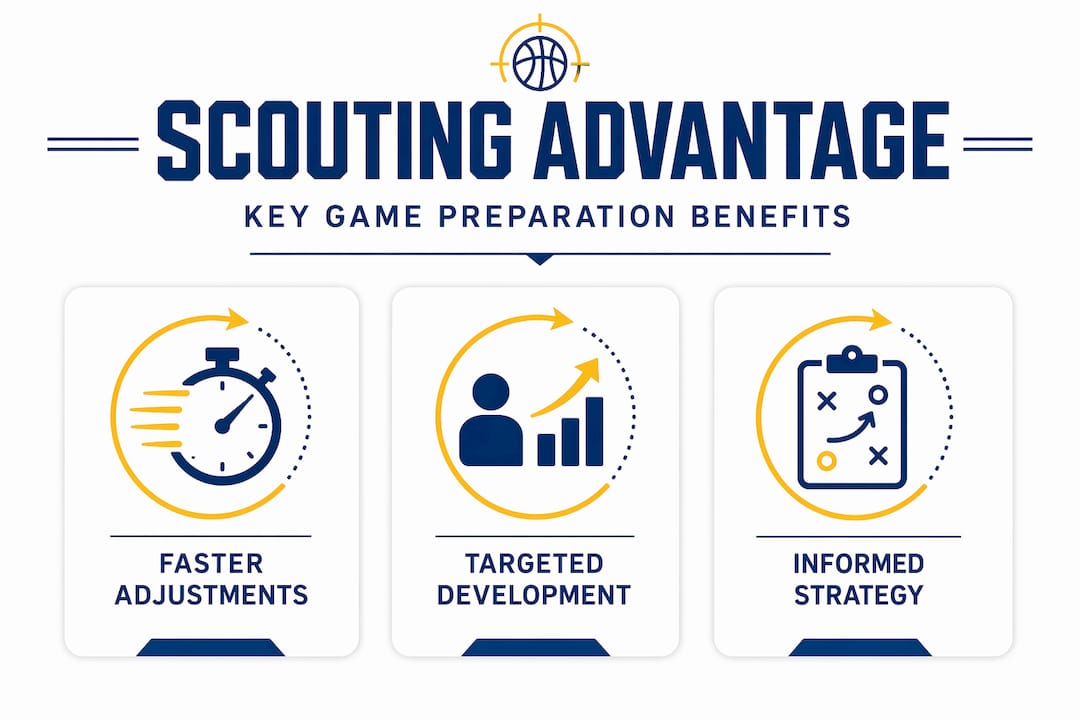 SCOUTING ADVANTAGE

KEY GAME PREPARATION BENEFITS

FASTER ADJUSTMENTS

TARGETED DEVELOPMENT

INFORMED STRATEGY